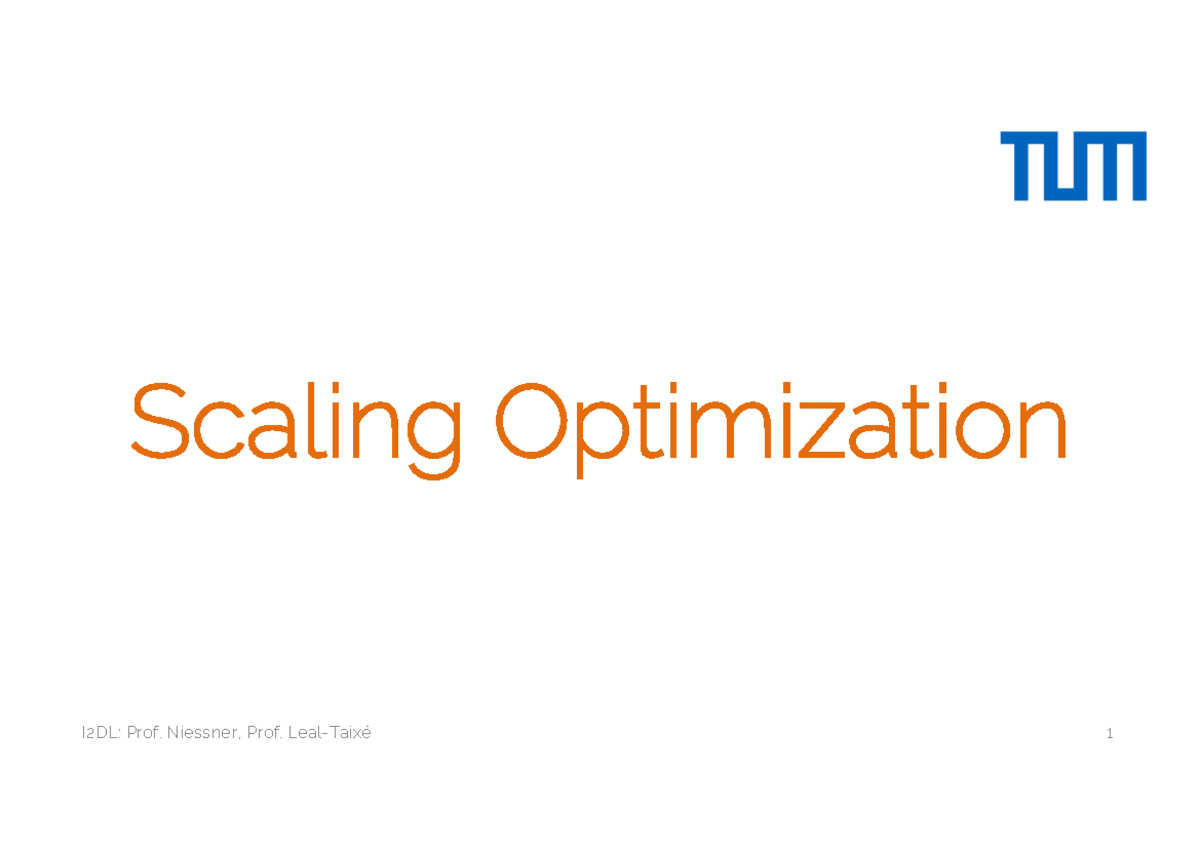 TUM

Scaling Optimization

I2DL: Prof. Niessner, Prof. Leal-Taixé

1